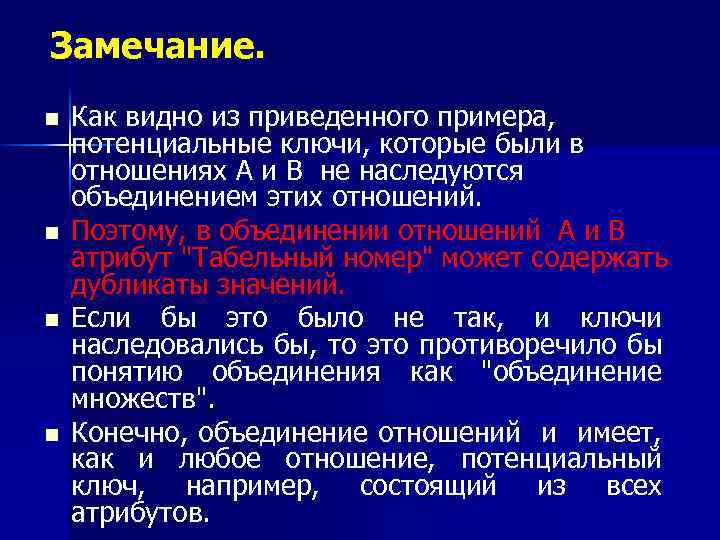 Замечание.

Как видно из приведенного примера, потенциальные ключи, которые были в отношениях A и B не наследуются объединением этих отношений.

Поэтому, в объединении отношений A и B атрибут "Табельный номер" может содержать дубликаты значений.

Если бы это было не так, и ключи наследовались бы, то это противоречило бы понятию объединения как "объединение множеств".

Конечно, объединение отношений и имеет, как и любое отношение, потенциальный ключ, например, состоящий из всех атрибутов.